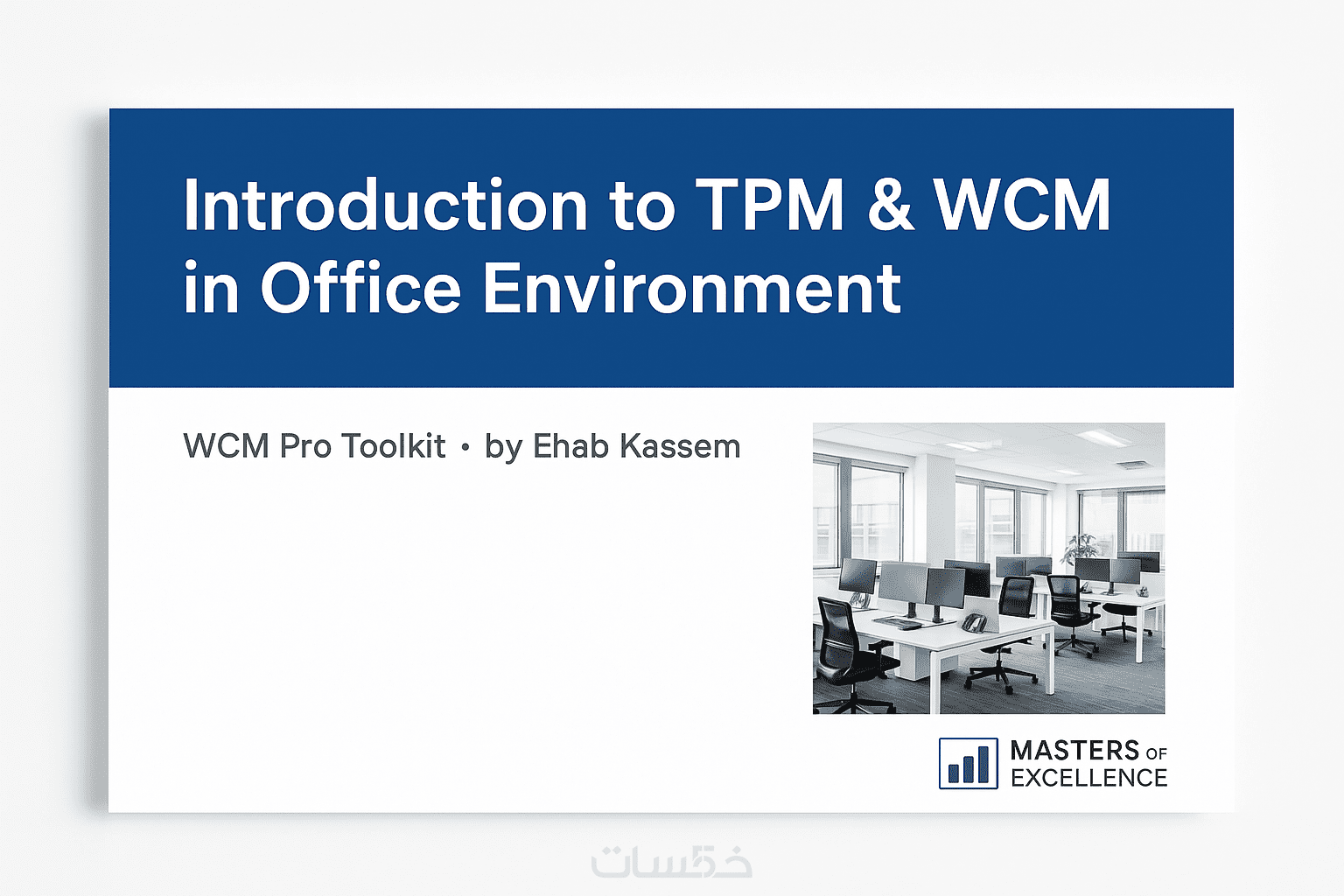 Introduction to TPM & WCM in Office Environment

WCM Pro Toolkit • by Ehab Kassem

MASTERS OF EXCELLENCE

خمسات